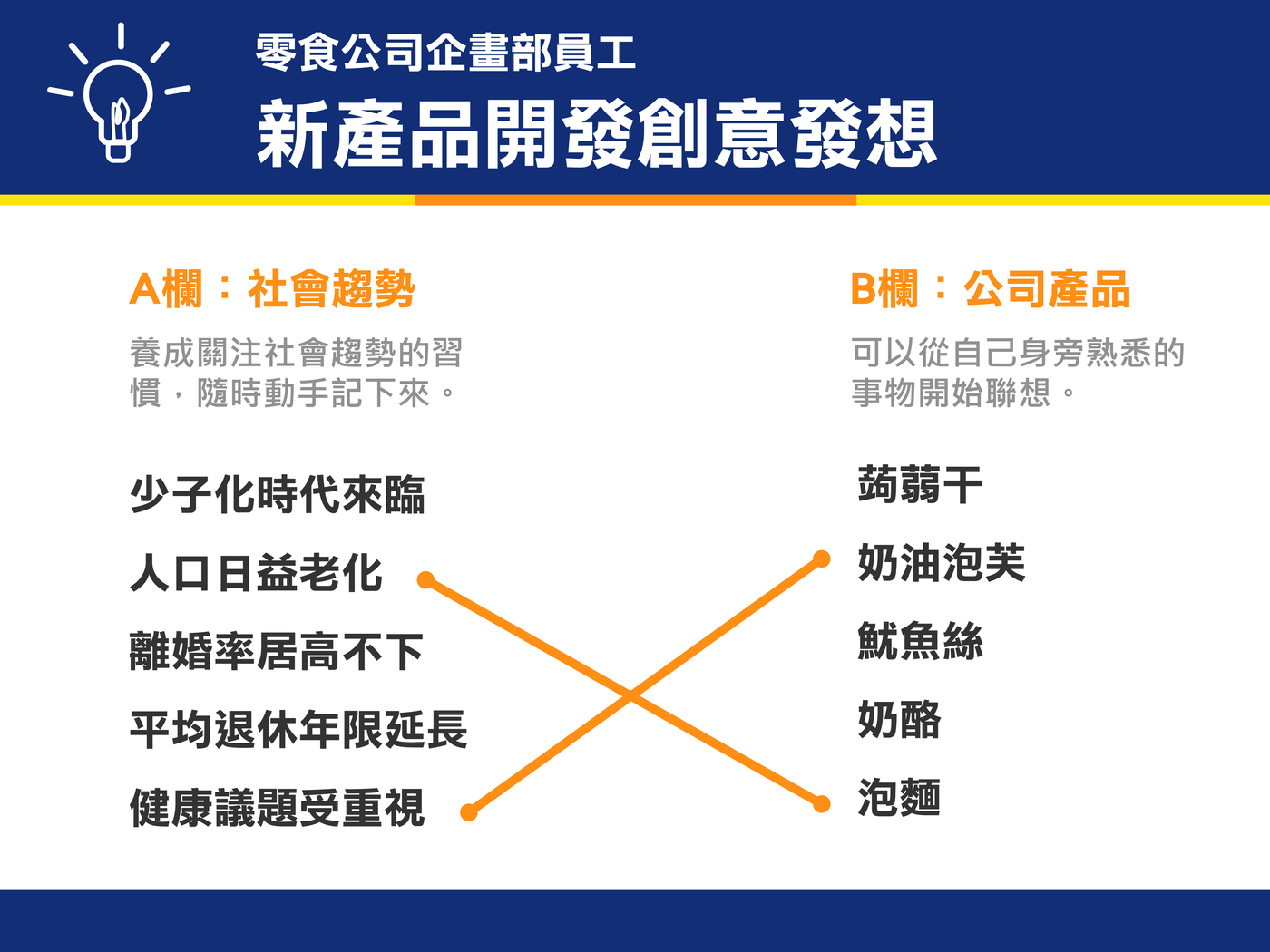 零食公司企畫部員工
新產品開發創意發想

A欄：社會趨勢
養成關注社會趨勢的習慣，隨時動手記下來。

少子化時代來臨
人口日益老化
離婚率居高不下
平均退休年限延長
健康議題受重視

B欄：公司產品
可以從自己身旁熟悉的事物開始聯想。

蒟蒻干
奶油泡芙
魷魚絲
奶酪
泡麵